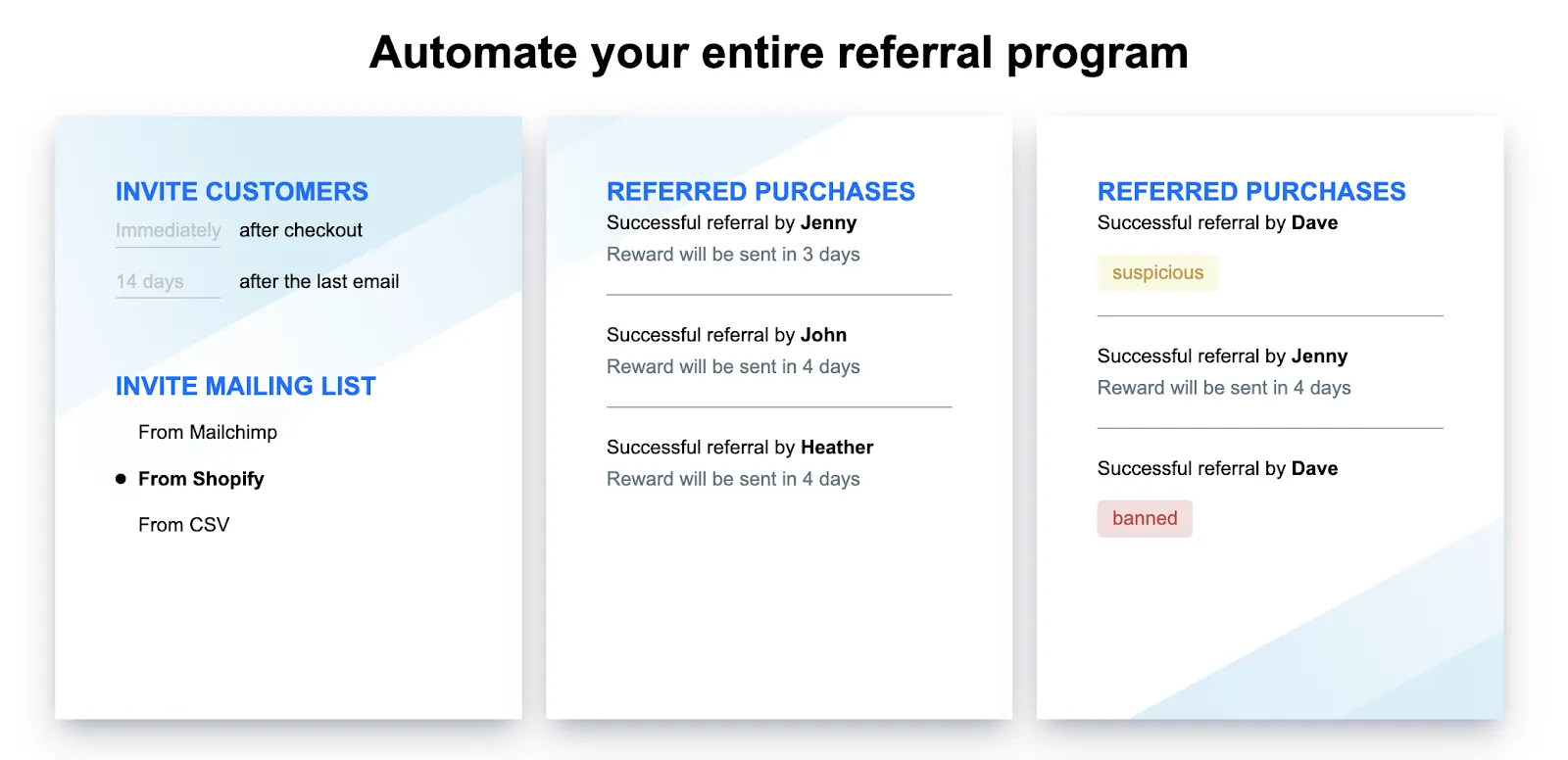 Automate your entire referral program

INVITE CUSTOMERS

Immediately after checkout

14 days after the last email

INVITE MAILING LIST

From Mailchimp

From Shopify

From CSV

REFERRED PURCHASES

Successful referral by Jenny
Reward will be sent in 3 days

Successful referral by John
Reward will be sent in 4 days

Successful referral by Heather
Reward will be sent in 4 days

REFERRED PURCHASES

Successful referral by Dave

suspicious

Successful referral by Jenny
Reward will be sent in 4 days

Successful referral by Dave

banned